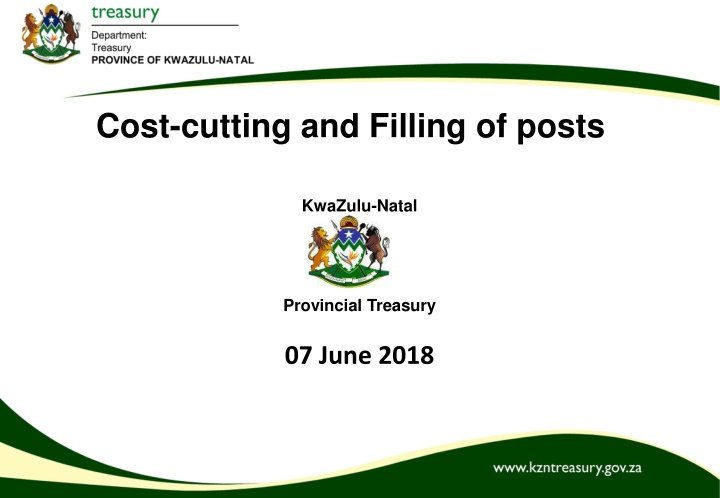 treasury
Department:
Treasury
PROVINCE OF KWAZULU-NATAL

Cost-cutting and Filling of posts

KwaZulu-Natal

Provincial Treasury

07 June 2018

www.kzntreasury.gov.za